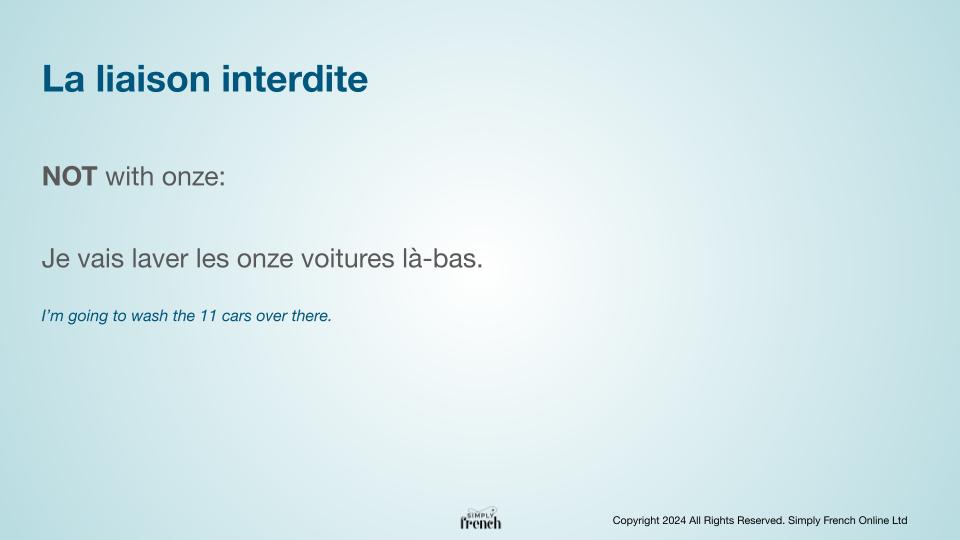 La liaison interdite

NOT with onze:

Je vais laver les onze voitures là-bas.

I'm going to wash the 11 cars over there.

SIMPLY french

Copyright 2024 All Rights Reserved. Simply French Online Ltd